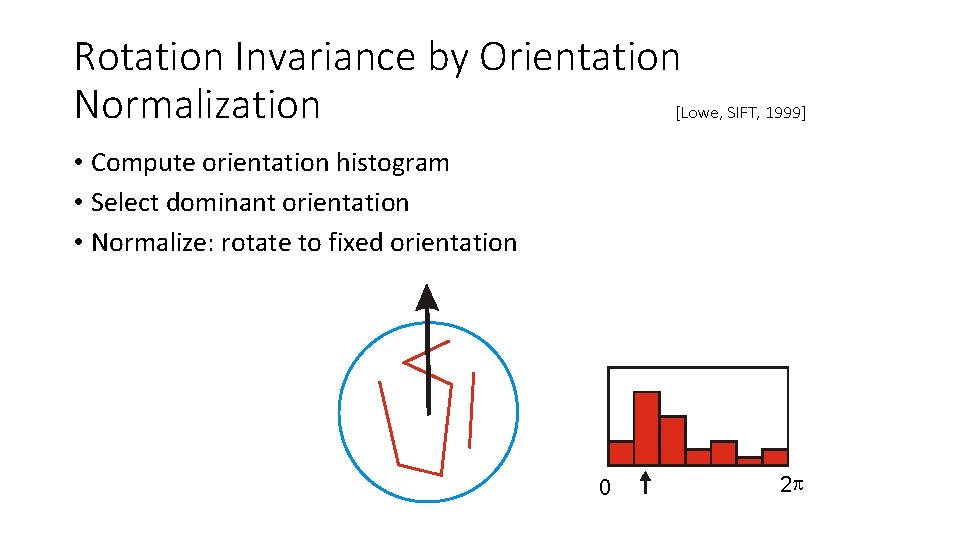 Rotation Invariance by Orientation Normalization

[Lowe, SIFT, 1999]

• Compute orientation histogram
• Select dominant orientation
• Normalize: rotate to fixed orientation

0

$2\pi$